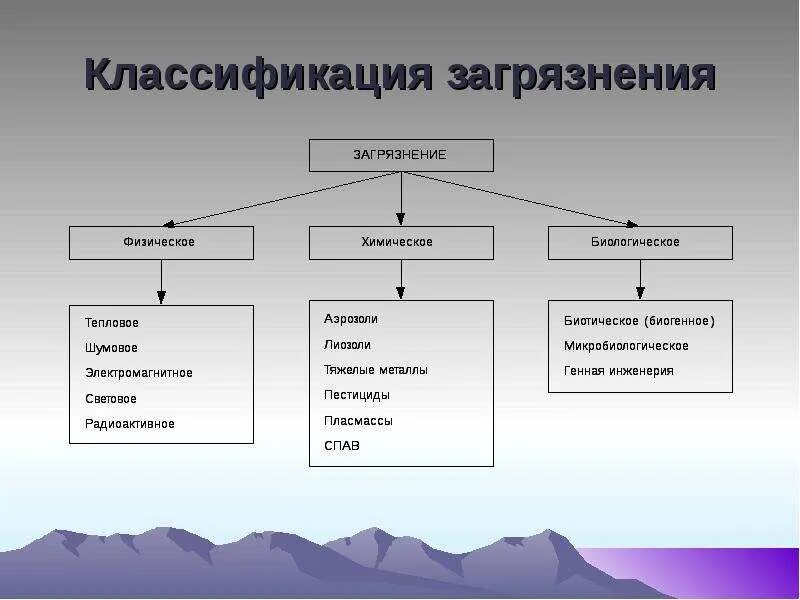 Классификация загрязнения

ЗАГРЯЗНЕНИЕ

Физическое

Химическое

Биологическое

Тепловое
Шумовое
Электромагнитное
Световое
Радиоактивное

Аэрозоли
Лиозоли
Тяжелые металлы
Пестициды
Пласмассы
СПАВ

Биотическое (биогенное)
Микробиологическое
Генная инженерия